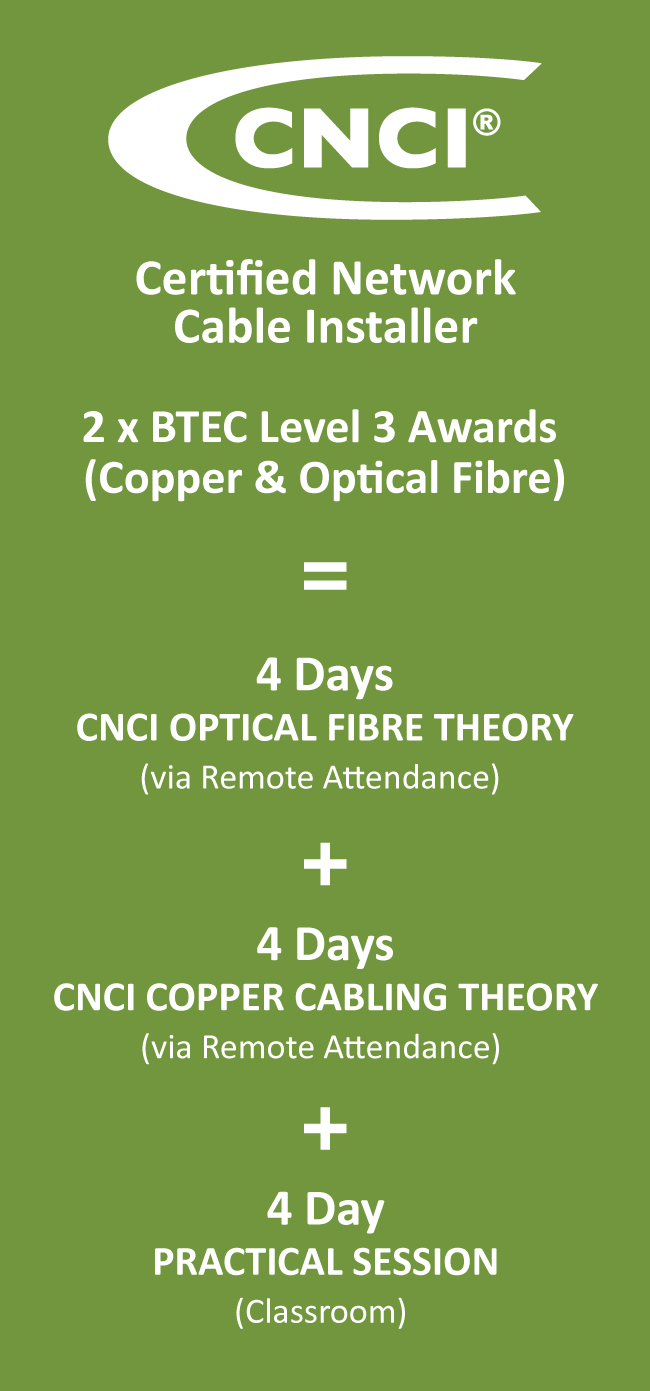 CNCI®

Certified Network Cable Installer

2 x BTEC Level 3 Awards (Copper & Optical Fibre)

=

4 Days
CNCI OPTICAL FIBRE THEORY
(via Remote Attendance)

+

4 Days
CNCI COPPER CABLING THEORY
(via Remote Attendance)

+

4 Day
PRACTICAL SESSION
(Classroom)